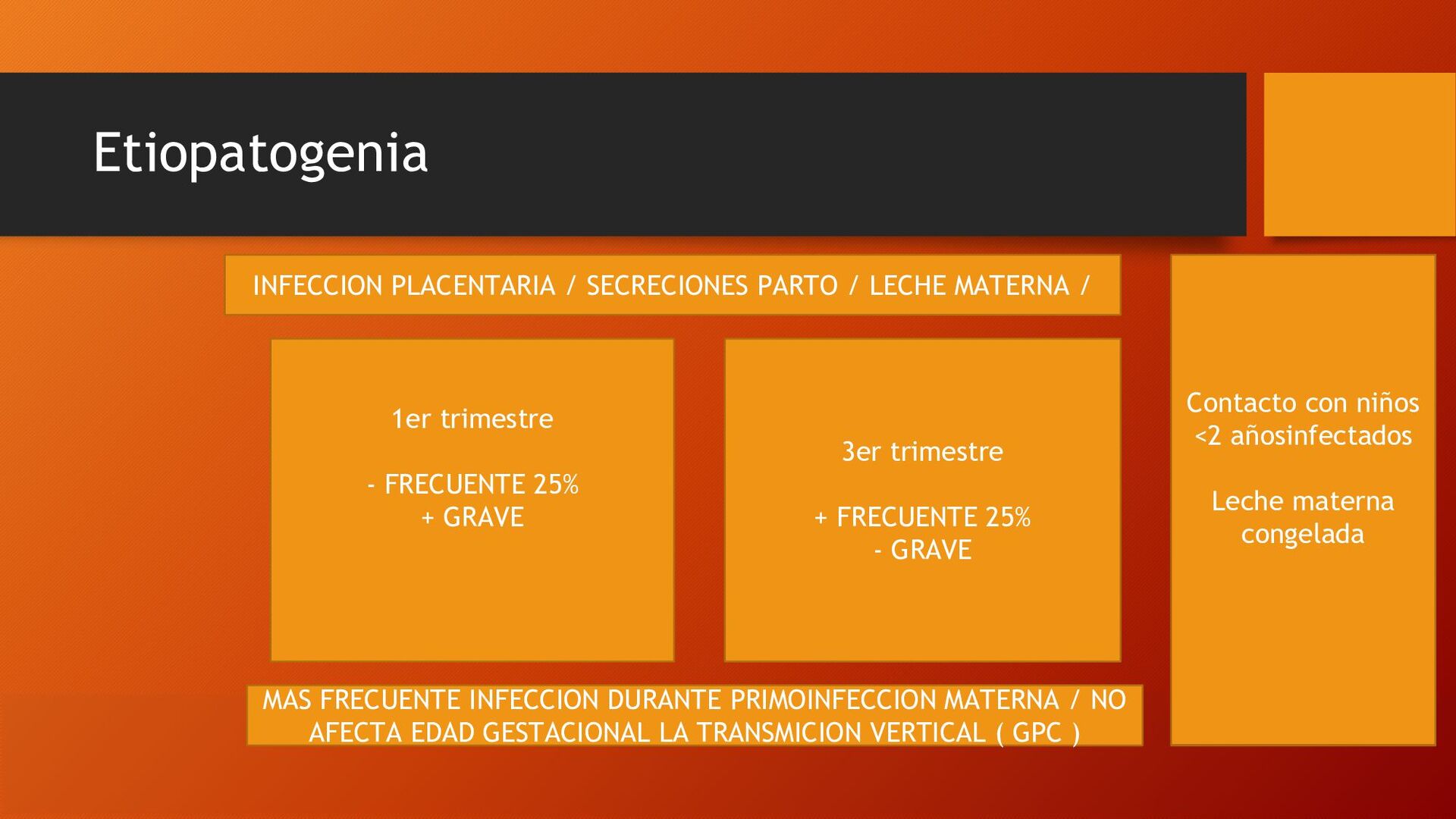 Etiopatogenia

INFECCION PLACENTARIA / SECRECIONES PARTO / LECHE MATERNA /

1er trimestre

- FRECUENTE 25%
+ GRAVE

3er trimestre

+ FRECUENTE 25%
- GRAVE

Contacto con niños <2 añosinfectados

Leche materna congelada

MAS FRECUENTE INFECCION DURANTE PRIMOINFECCION MATERNA / NO AFECTA EDAD GESTACIONAL LA TRANSMICION VERTICAL ( GPC )